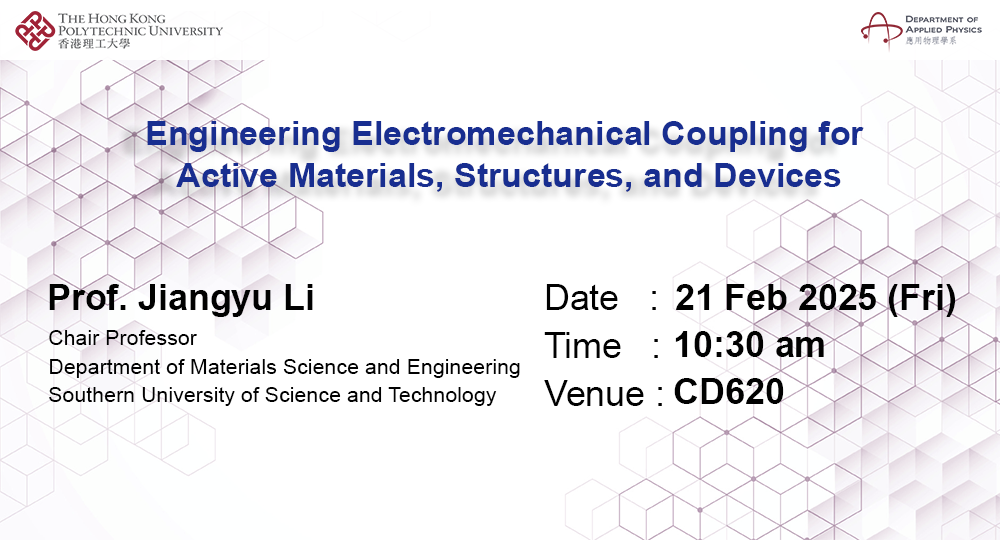 THE HONG KONG POLYTECHNIC UNIVERSITY
香港理工大學

DEPARTMENT OF APPLIED PHYSICS
應用物理學系

Engineering Electromechanical Coupling for Active Materials, Structures, and Devices

Prof. Jiangyu Li
Chair Professor
Department of Materials Science and Engineering
Southern University of Science and Technology

Date : 21 Feb 2025 (Fri)
Time : 10:30 am
Venue : CD620